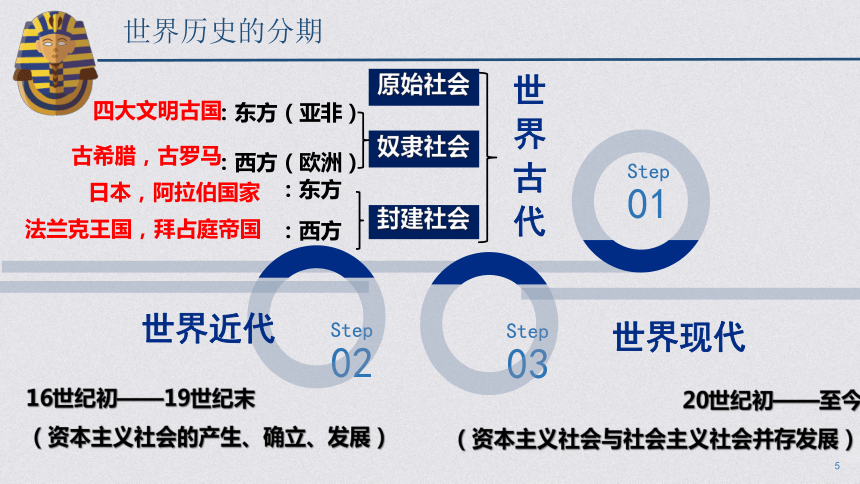 世界历史的分期

四大文明古国: 东方（亚非）

古希腊，古罗马: 西方（欧洲）

日本，阿拉伯国家 ：东方

法兰克王国，拜占庭帝国 ：西方

原始社会

奴隶社会

封建社会

世界古代

Step
01

世界近代

Step
02

Step
03

世界现代

16世纪初——19世纪末

（资本主义社会的产生、确立、发展）

20世纪初——至今

（资本主义社会与社会主义社会并存发展）

5